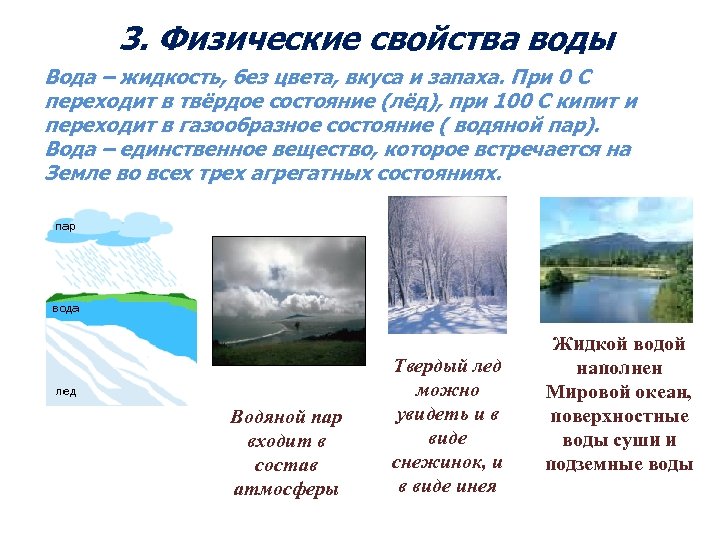 3. Физические свойства воды

Вода – жидкость, без цвета, вкуса и запаха. При 0 С переходит в твёрдое состояние (лёд), при 100 С кипит и переходит в газообразное состояние ( водяной пар). Вода – единственное вещество, которое встречается на Земле во всех трех агрегатных состояниях.

пар

вода

лед

Водяной пар входит в состав атмосферы

Твердый лед можно увидеть и в виде снежинок, и в виде инея

Жидкой водой наполнен Мировой океан, поверхностные воды суши и подземные воды